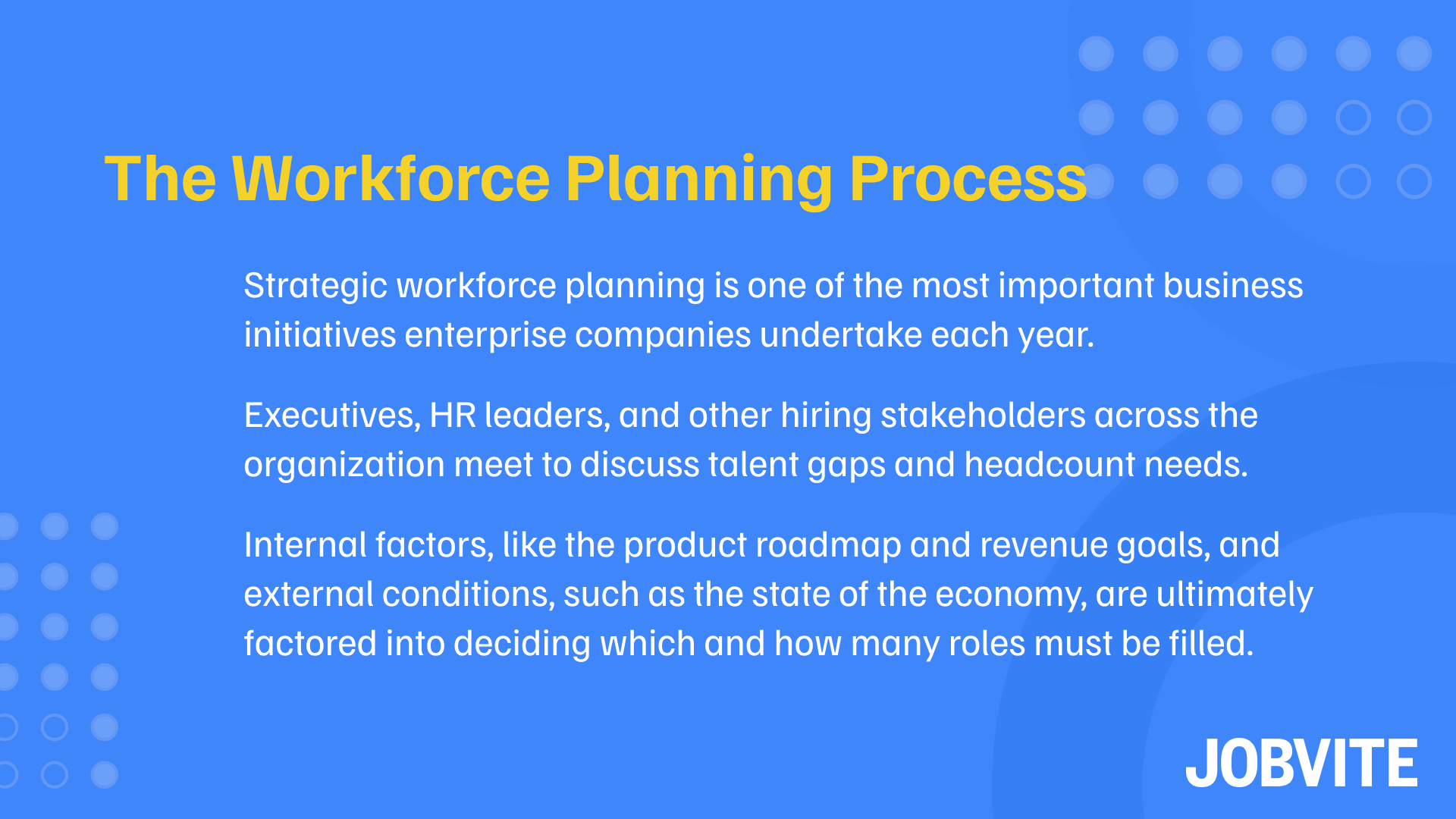 The Workforce Planning Process

Strategic workforce planning is one of the most important business initiatives enterprise companies undertake each year.

Executives, HR leaders, and other hiring stakeholders across the organization meet to discuss talent gaps and headcount needs.

Internal factors, like the product roadmap and revenue goals, and external conditions, such as the state of the economy, are ultimately factored into deciding which and how many roles must be filled.

JOBVITE